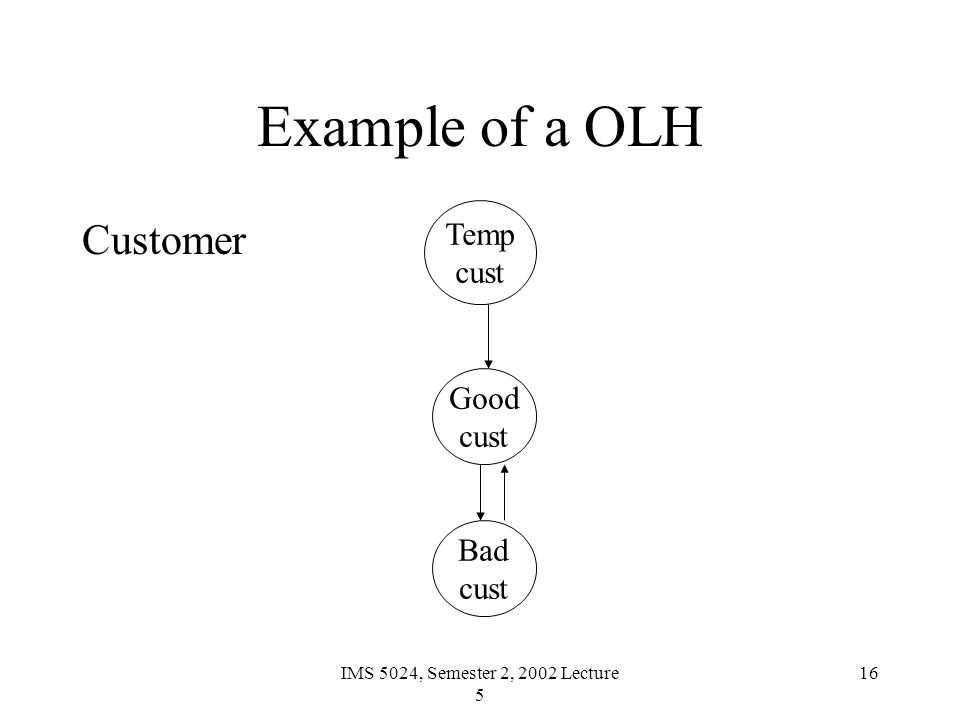 Example of a OLH

Customer

Temp cust

Good cust

Bad cust

IMS 5024, Semester 2, 2002 Lecture 5

16